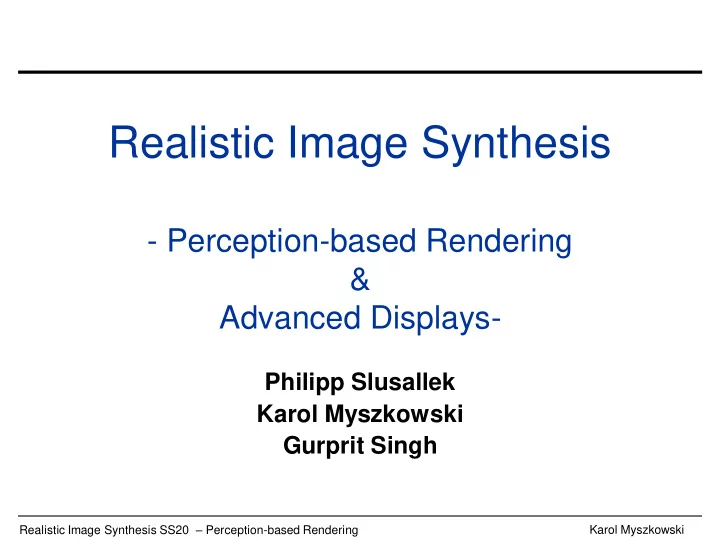 Realistic Image Synthesis

- Perception-based Rendering
&
Advanced Displays-

Philipp Slusallek
Karol Myszkowski
Gurprit Singh

Realistic Image Synthesis SS20 – Perception-based Rendering

Karol Myszkowski